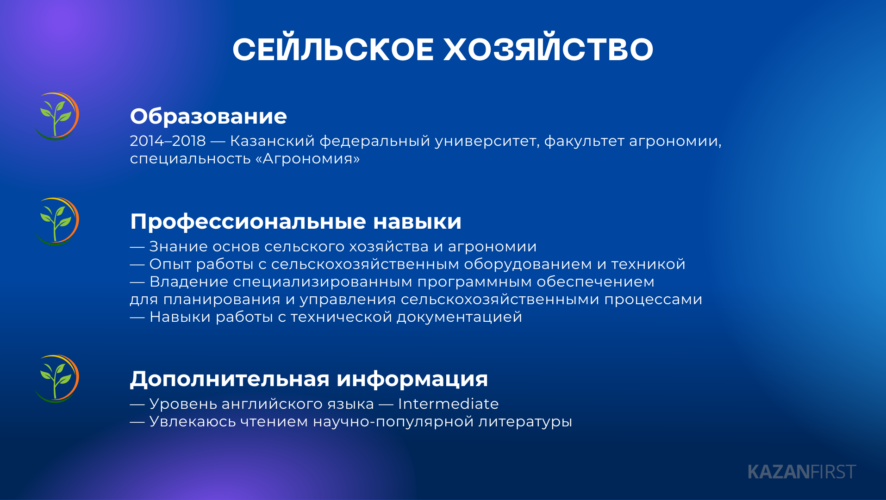 СЕЙЛЬСКОЕ ХОЗЯЙСТВО

Образование
2014–2018 — Казанский федеральный университет, факультет агрономии, специальность «Агрономия»

Профессиональные навыки
— Знание основ сельского хозяйства и агрономии
— Опыт работы с сельскохозяйственным оборудованием и техникой
— Владение специализированным программным обеспечением для планирования и управления сельскохозяйственными процессами
— Навыки работы с технической документацией

Дополнительная информация
— Уровень английского языка — Intermediate
— Увлекаюсь чтением научно-популярной литературы

KAZANFIRST